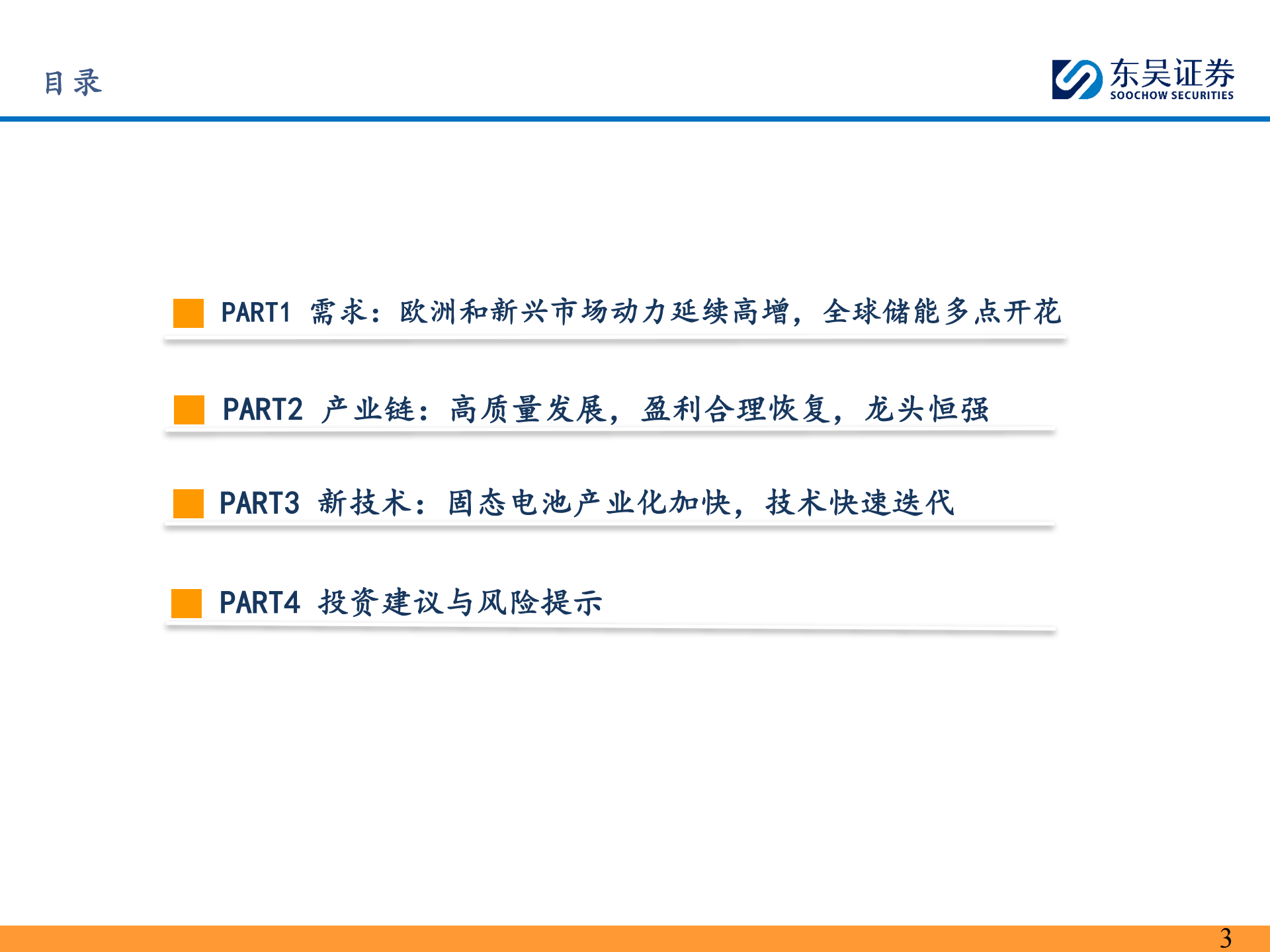 目录

东吴证券
SOOCHOW SECURITIES

PART1 需求：欧洲和新兴市场动力延续高增，全球储能多点开花

PART2 产业链：高质量发展，盈利合理恢复，龙头恒强

PART3 新技术：固态电池产业化加快，技术快速迭代

PART4 投资建议与风险提示

3